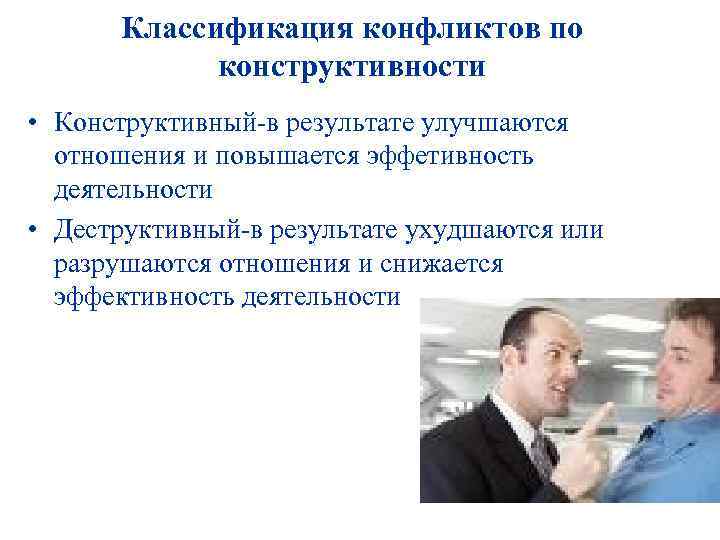 Классификация конфликтов по конструктивности

• Конструктивный-в результате улучшаются отношения и повышается эффетивность деятельности

• Деструктивный-в результате ухудшаются или разрушаются отношения и снижается эффективность деятельности